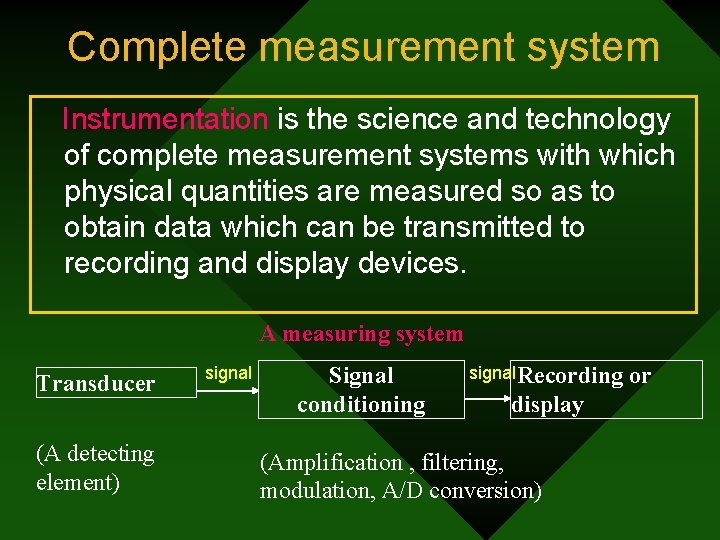 Complete measurement system

Instrumentation is the science and technology of complete measurement systems with which physical quantities are measured so as to obtain data which can be transmitted to recording and display devices.

A measuring system

Transducer

signal

Signal conditioning

signal

Recording or display

(A detecting element)

(Amplification , filtering, modulation, A/D conversion)